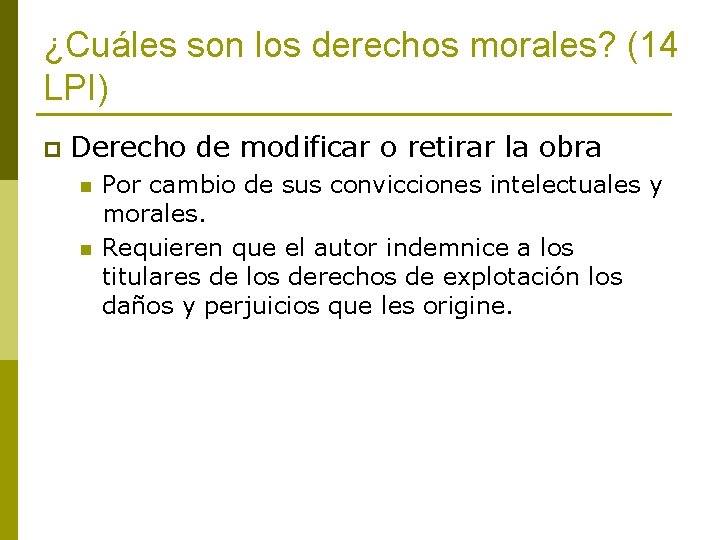 ¿Cuáles son los derechos morales? (14 LPI)

Derecho de modificar o retirar la obra

Por cambio de sus convicciones intelectuales y morales.

Requieren que el autor indemnice a los titulares de los derechos de explotación los daños y perjuicios que les origine.